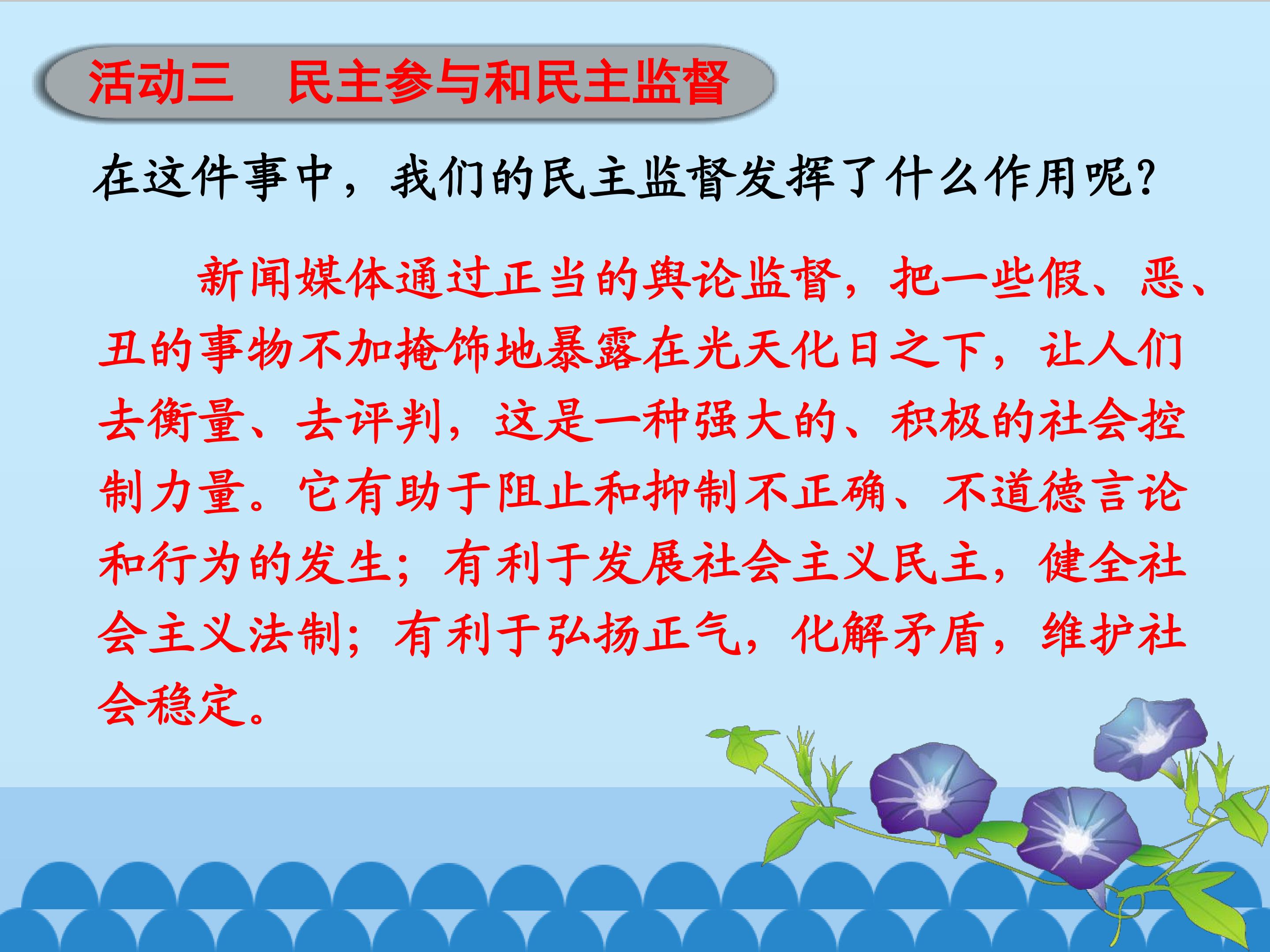 活动三　民主参与和民主监督

在这件事中，我们的民主监督发挥了什么作用呢?

新闻媒体通过正当的舆论监督，把一些假、恶、丑的事物不加掩饰地暴露在光天化日之下，让人们去衡量、去评判，这是一种强大的、积极的社会控制力量。它有助于阻止和抑制不正确、不道德言论和行为的发生；有利于发展社会主义民主，健全社会主义法制；有利于弘扬正气，化解矛盾，维护社会稳定。